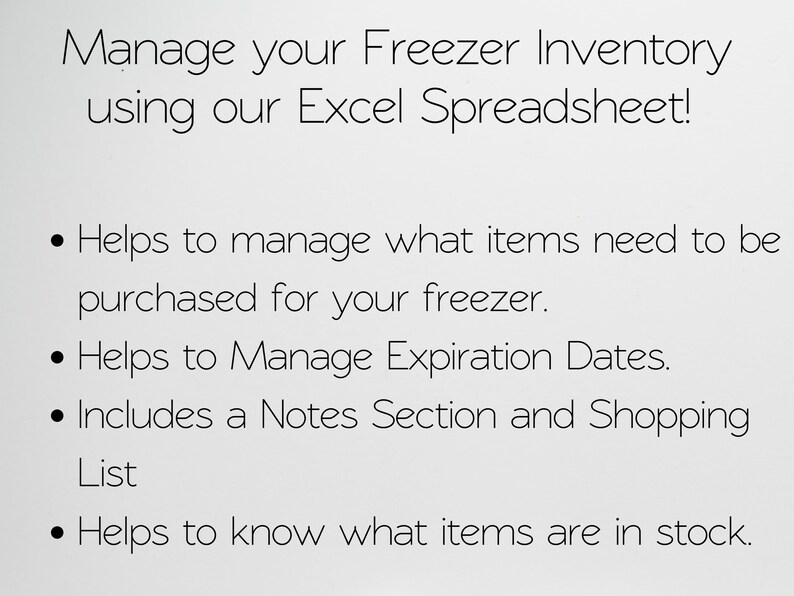 Manage your Freezer Inventory using our Excel Spreadsheet!

• Helps to manage what items need to be purchased for your freezer.
• Helps to Manage Expiration Dates.
• Includes a Notes Section and Shopping List
• Helps to know what items are in stock.